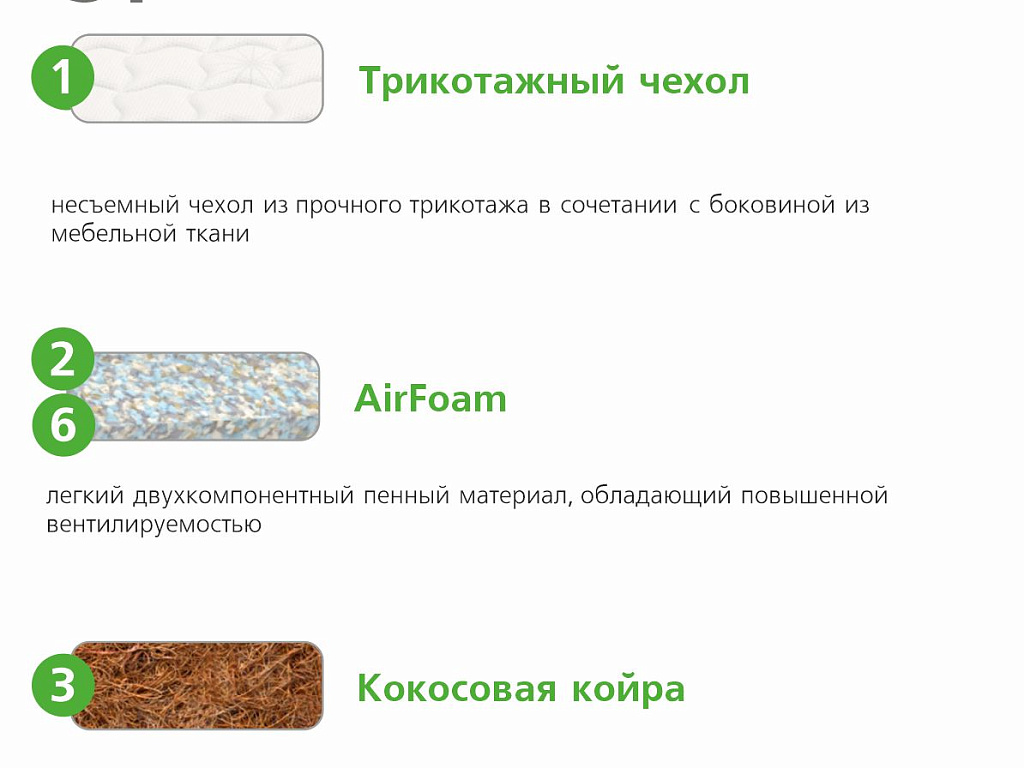 1

Трикотажный чехол

несъемный чехол из прочного трикотажа в сочетании с боковиной из мебельной ткани

2
6

AirFoam

легкий двухкомпонентный пенный материал, обладающий повышенной вентилируемостью

3

Кокосовая койра